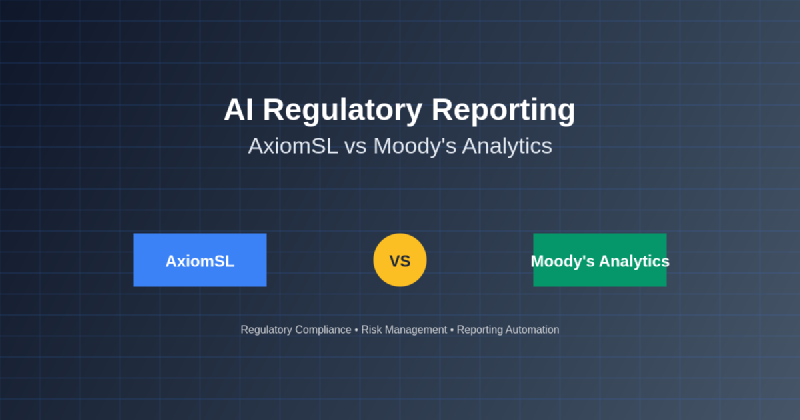 AI Regulatory Reporting
AxiomSL vs Moody's Analytics

AxiomSL

VS

Moody's Analytics

Regulatory Compliance • Risk Management • Reporting Automation